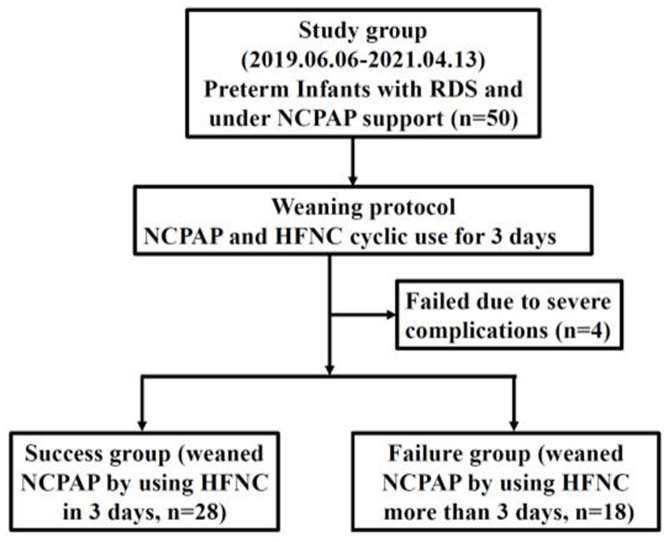 Study group
(2019.06.06-2021.04.13)
Preterm Infants with RDS and under NCPAP support (n=50)

Weaning protocol
NCPAP and HFNC cyclic use for 3 days

Failed due to severe complications (n=4)

Success group (weaned NCPAP by using HFNC in 3 days, n=28)

Failure group (weaned NCPAP by using HFNC more than 3 days, n=18)